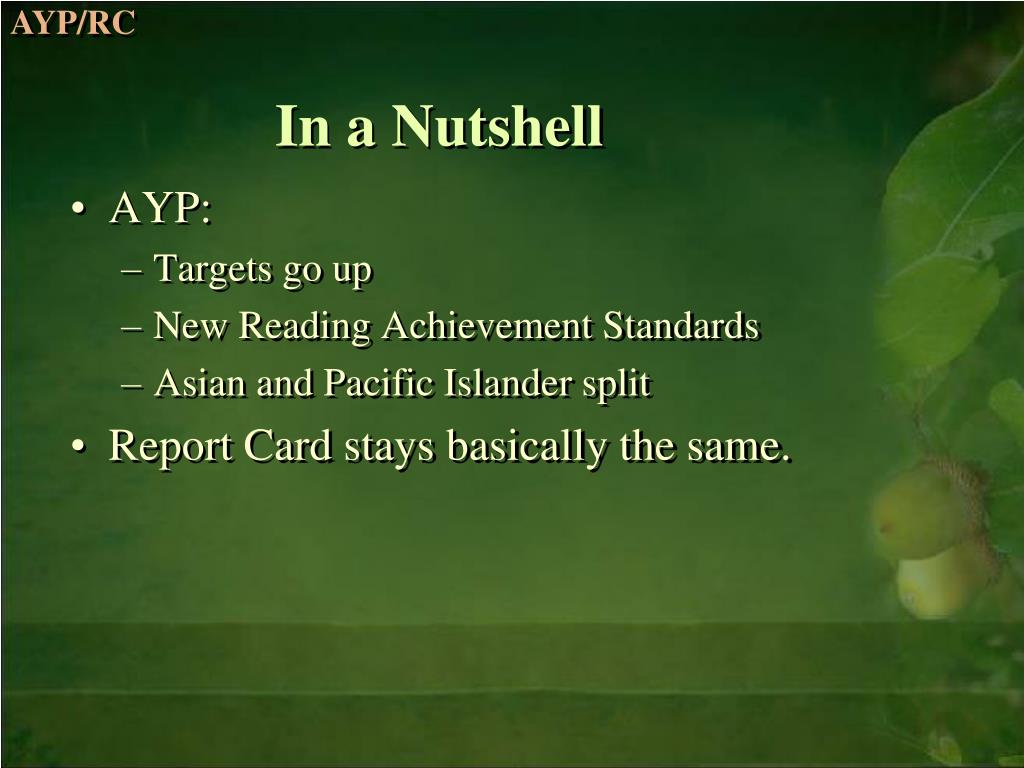 AYP/RC

In a Nutshell

• AYP:
– Targets go up
– New Reading Achievement Standards
– Asian and Pacific Islander split
• Report Card stays basically the same.